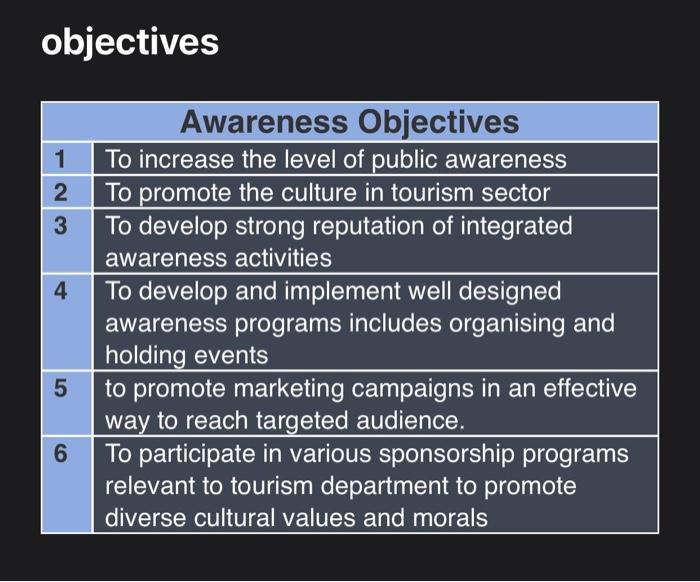 objectives

| Awareness Objectives | |
|---|---|
| 1 | To increase the level of public awareness |
| 2 | To promote the culture in tourism sector |
| 3 | To develop strong reputation of integrated awareness activities |
| 4 | To develop and implement well designed awareness programs includes organising and holding events |
| 5 | to promote marketing campaigns in an effective way to reach targeted audience. |
| 6 | To participate in various sponsorship programs relevant to tourism department to promote diverse cultural values and morals |